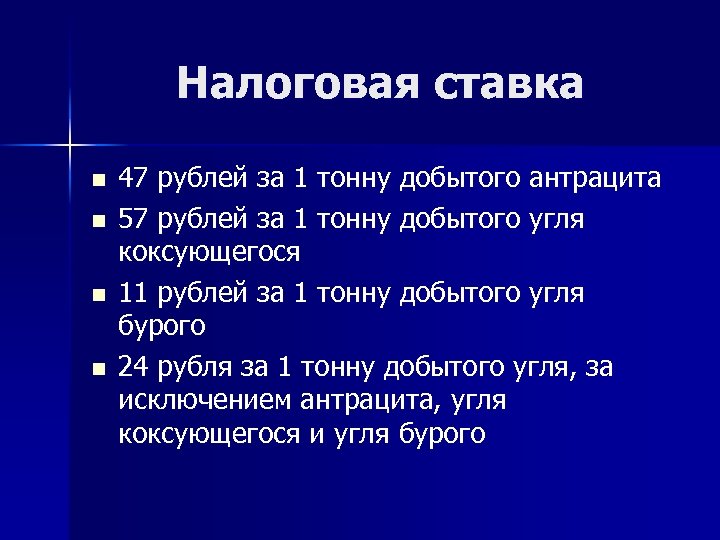 Налоговая ставка

- 47 рублей за 1 тонну добытого антрацита
- 57 рублей за 1 тонну добытого угля коксующегося
- 11 рублей за 1 тонну добытого угля бурого
- 24 рубля за 1 тонну добытого угля, за исключением антрацита, угля коксующегося и угля бурого